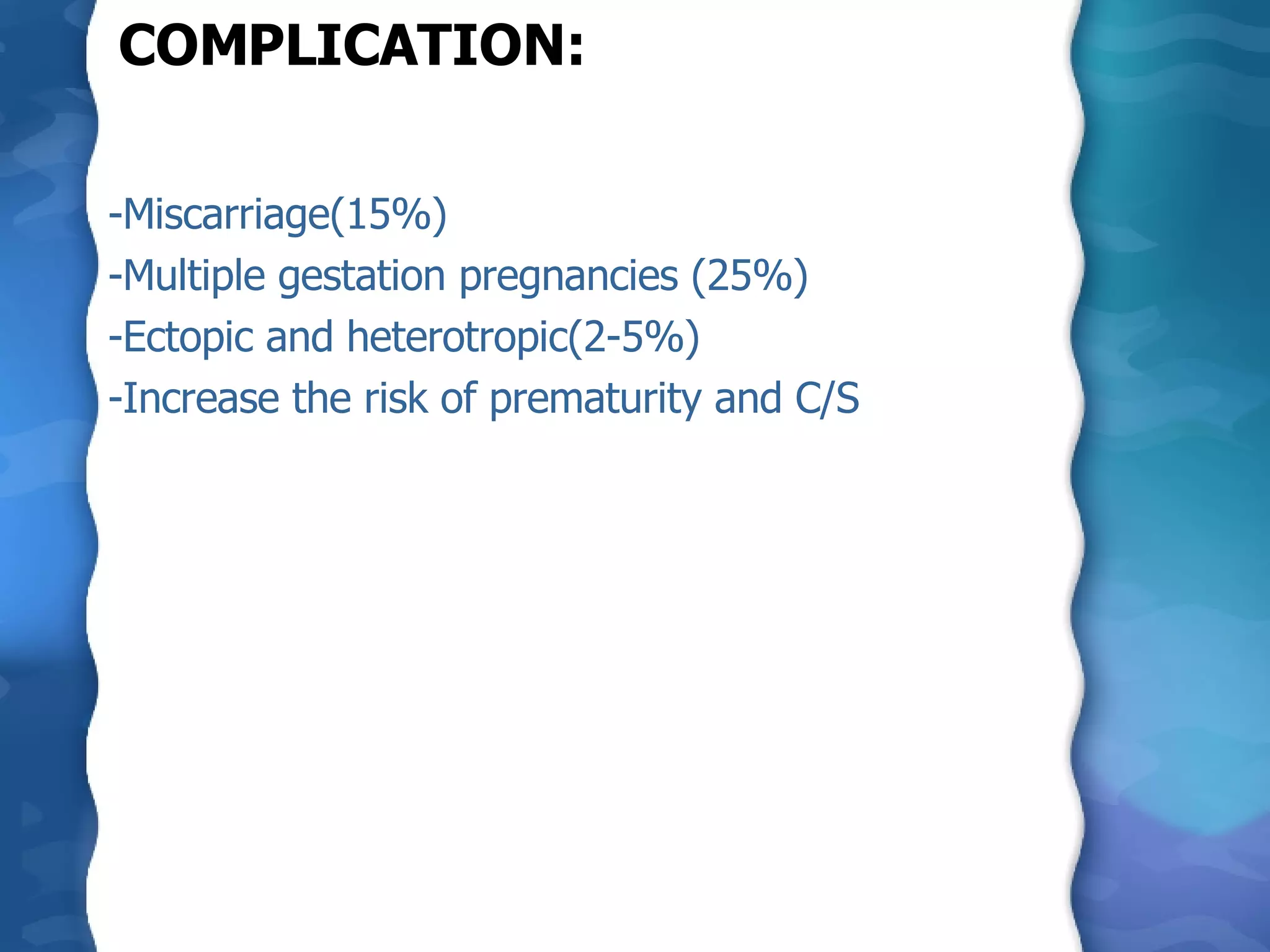 COMPLICATION:

-Miscarriage(15%)
-Multiple gestation pregnancies (25%)
-Ectopic and heterotropic(2-5%)
-Increase the risk of prematurity and C/S